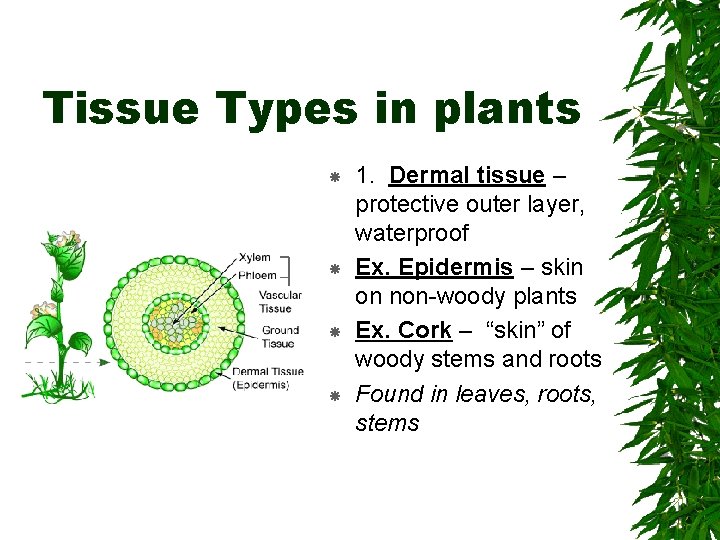 Tissue Types in plants

Xylem
Phloem
Vascular Tissue
Ground Tissue
Dermal Tissue (Epidermis)

1. Dermal tissue – protective outer layer, waterproof

Ex. Epidermis – skin on non-woody plants

Ex. Cork – "skin" of woody stems and roots

Found in leaves, roots, stems